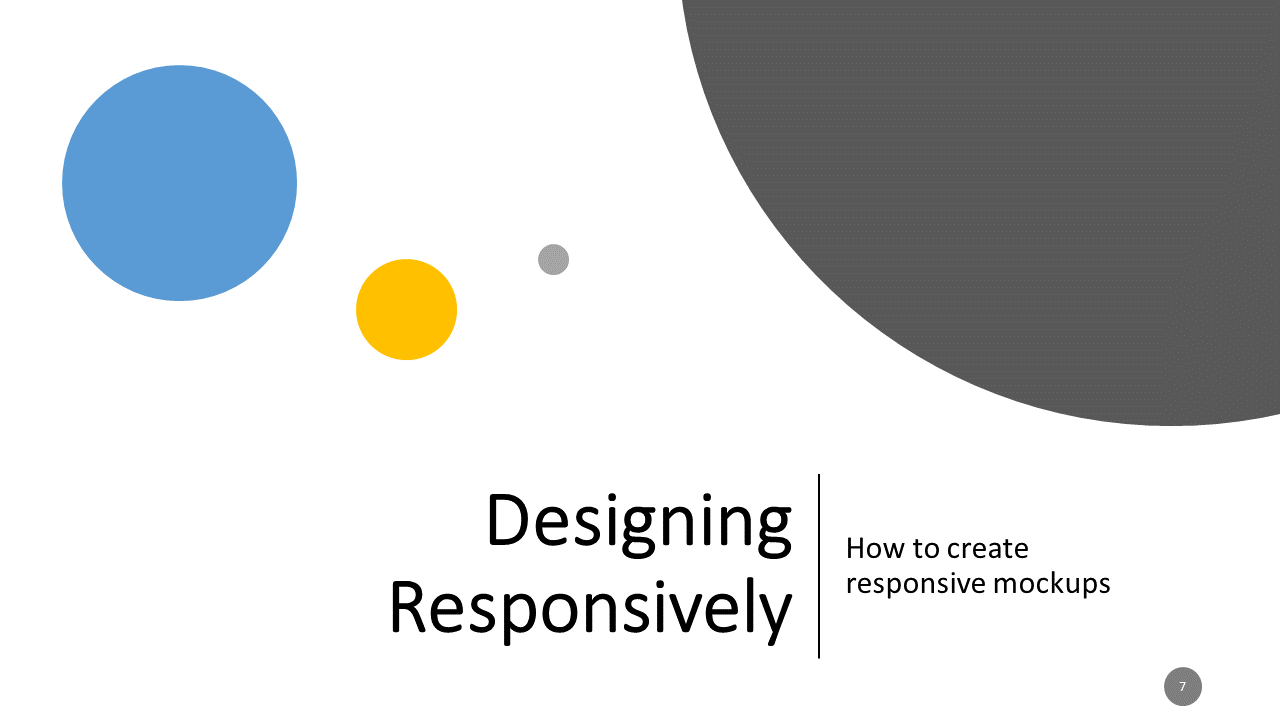 Designing Responsively

How to create responsive mockups

7